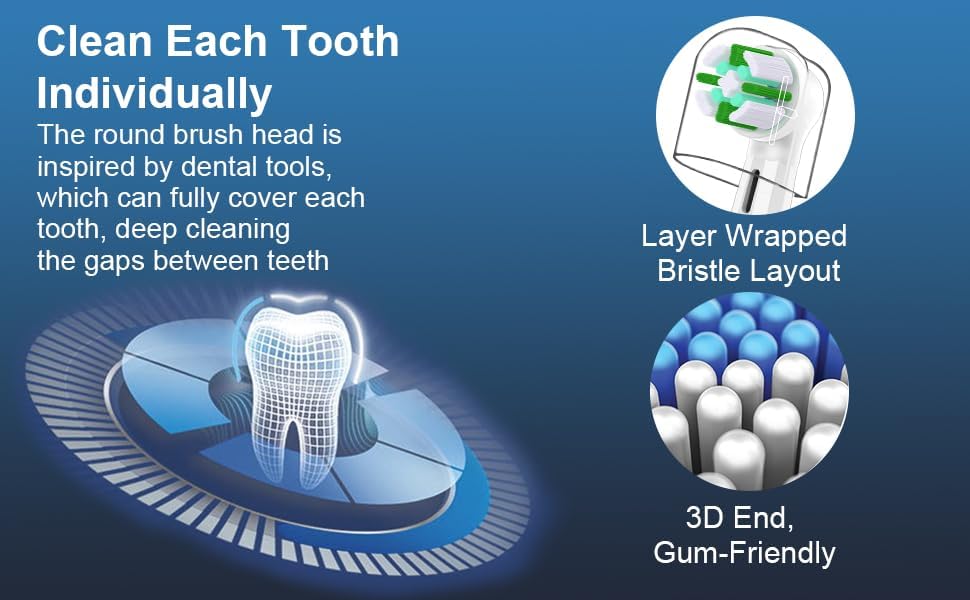 Clean Each Tooth Individually

The round brush head is inspired by dental tools, which can fully cover each tooth, deep cleaning the gaps between teeth

Layer Wrapped Bristle Layout

3D End, Gum-Friendly